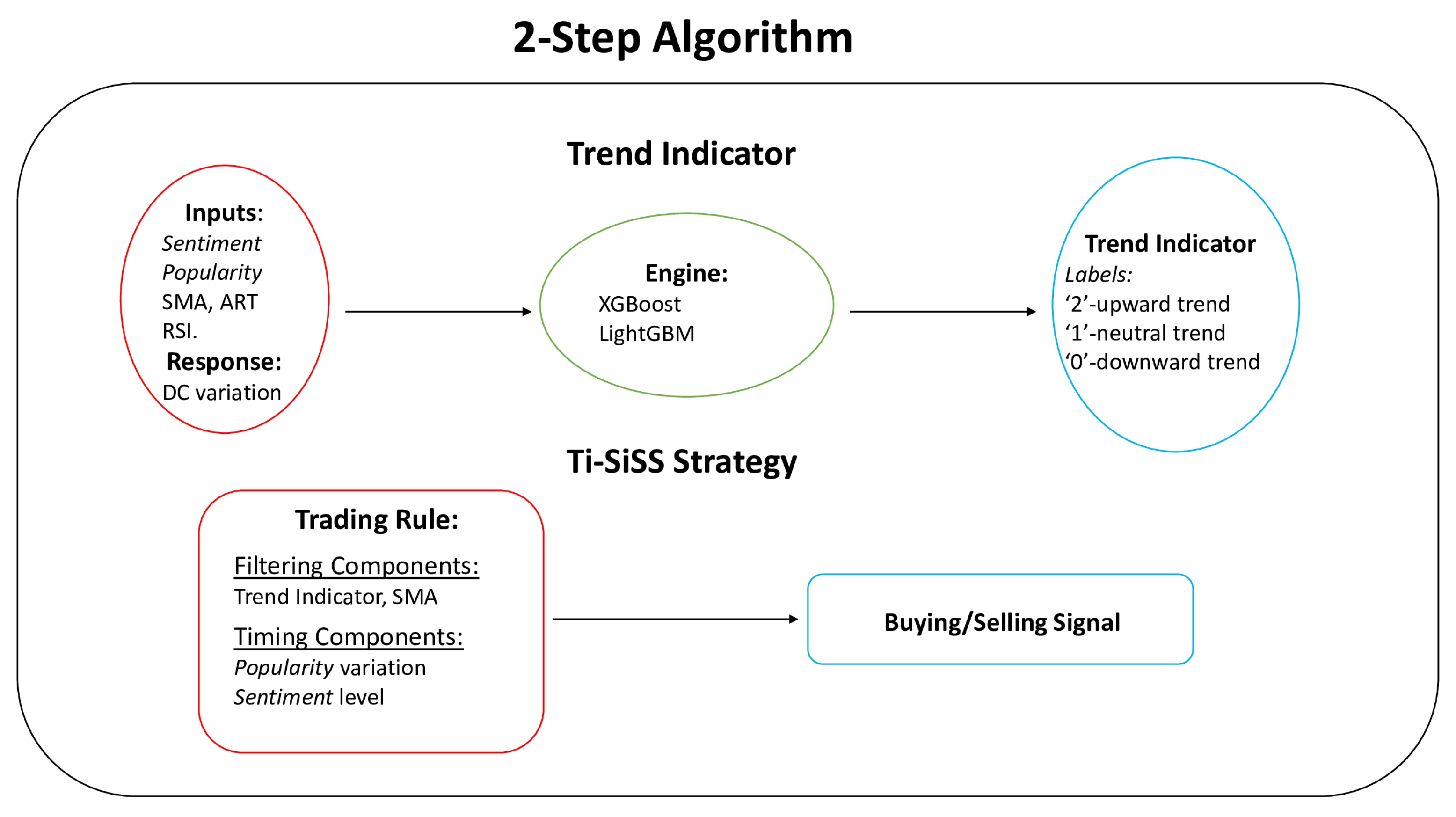 2-Step Algorithm

Trend Indicator

Inputs:
Sentiment
Popularity
SMA, ART
RSI.
Response:
DC variation

Engine:
XGBoost
LightGBM

Trend Indicator
Labels:
‘2’-upward trend
‘1’-neutral trend
‘0’-downward trend

Ti-SiSS Strategy

Trading Rule:
Filtering Components:
Trend Indicator, SMA
Timing Components:
Popularity variation
Sentiment level

Buying/Selling Signal